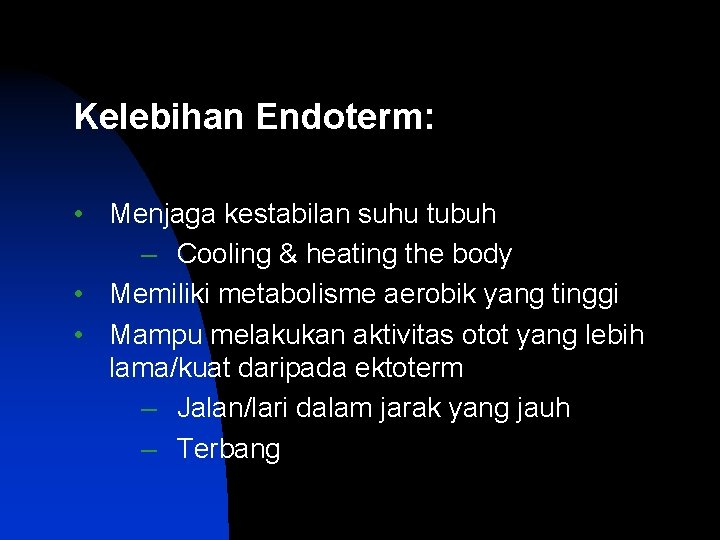 Kelebihan Endoterm:

• Menjaga kestabilan suhu tubuh
– Cooling & heating the body
• Memiliki metabolisme aerobik yang tinggi
• Mampu melakukan aktivitas otot yang lebih lama/kuat daripada ektoterm
– Jalan/lari dalam jarak yang jauh
– Terbang